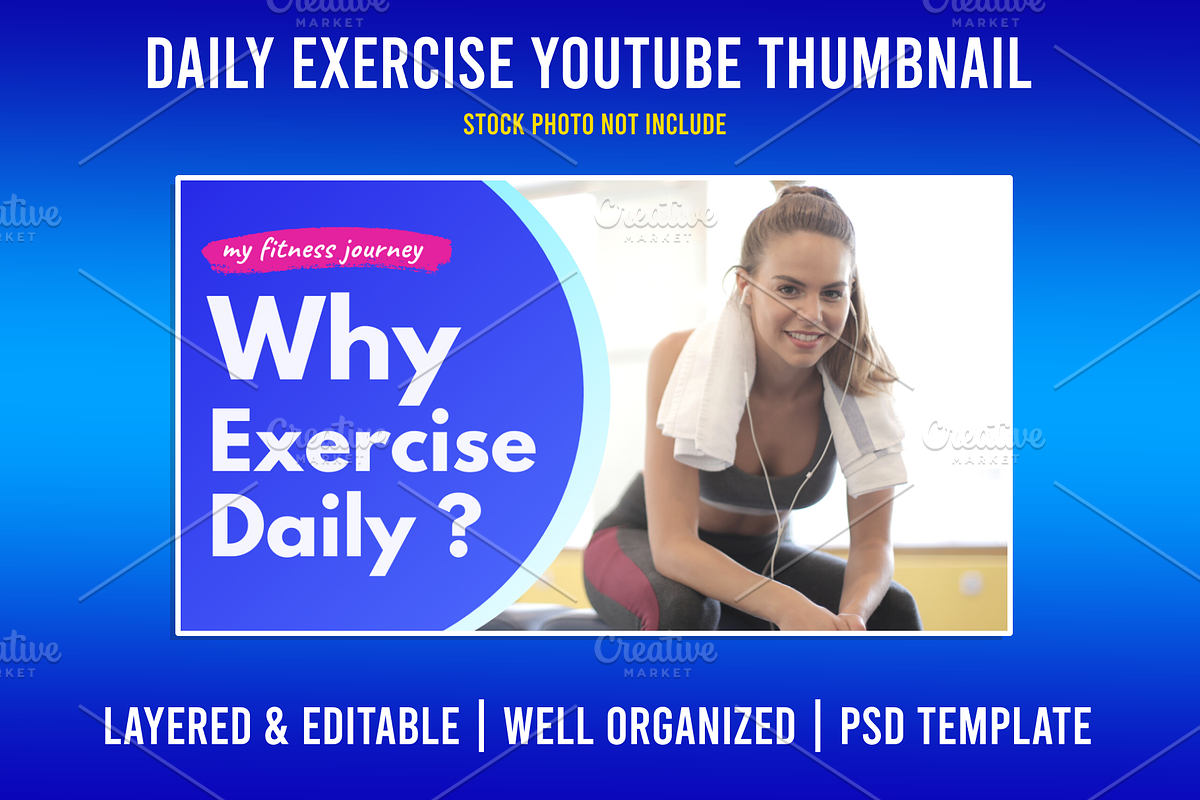 DAILY EXERCISE YOUTUBE THUMBNAIL

STOCK PHOTO NOT INCLUDE

my fitness journey

Why Exercise Daily ?

Creative MARKET

LAYERED & EDITABLE | WELL ORGANIZED | PSD TEMPLATE